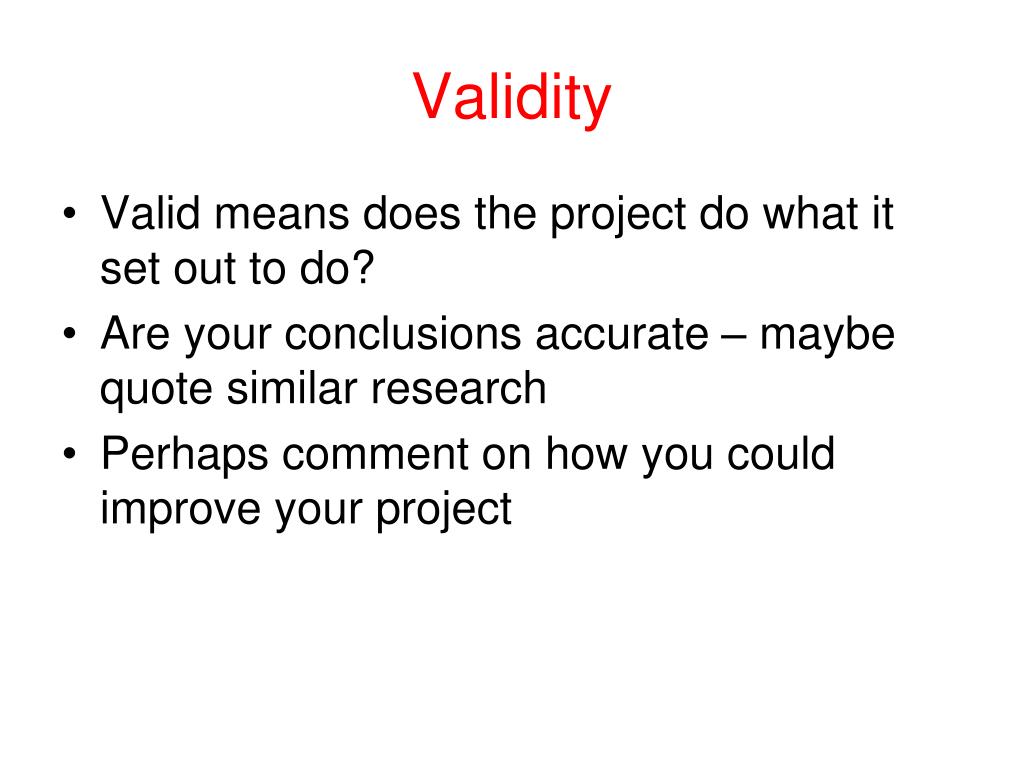 Validity

• Valid means does the project do what it set out to do?
• Are your conclusions accurate – maybe quote similar research
• Perhaps comment on how you could improve your project